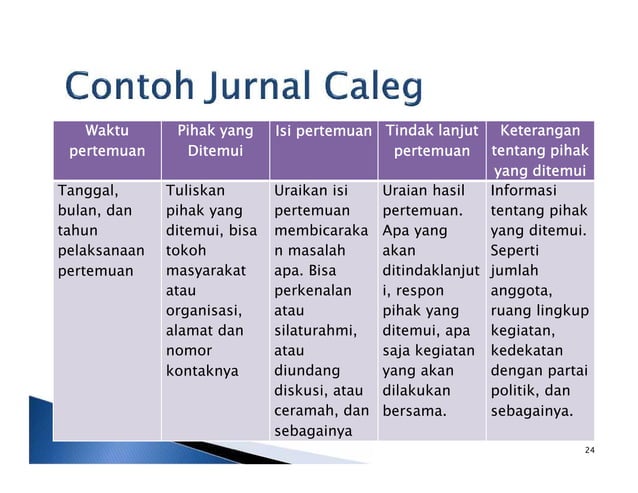 Contoh Jurnal Caleg

| Waktu pertemuan | Pihak yang Ditemui | Isi pertemuan | Tindak lanjut pertemuan | Keterangan tentang pihak yang ditemui |
|---|---|---|---|---|
| Tanggal, bulan, dan tahun pelaksanaan pertemuan | Tuliskan pihak yang ditemui, bisa tokoh masyarakat atau organisasi, alamat dan nomor kontaknya | Uraikan isi pertemuan membicarakan masalah apa. Bisa perkenalan atau silaturahmi, atau diundang diskusi, atau ceramah, dan sebagainya | Uraian hasil pertemuan. Apa yang akan ditindaklanjuti, respon pihak yang ditemui, apa saja kegiatan yang akan dilakukan bersama. | Informasi tentang pihak yang ditemui. Seperti jumlah anggota, ruang lingkup kegiatan, kedekatan dengan partai politik, dan sebagainya. |

24